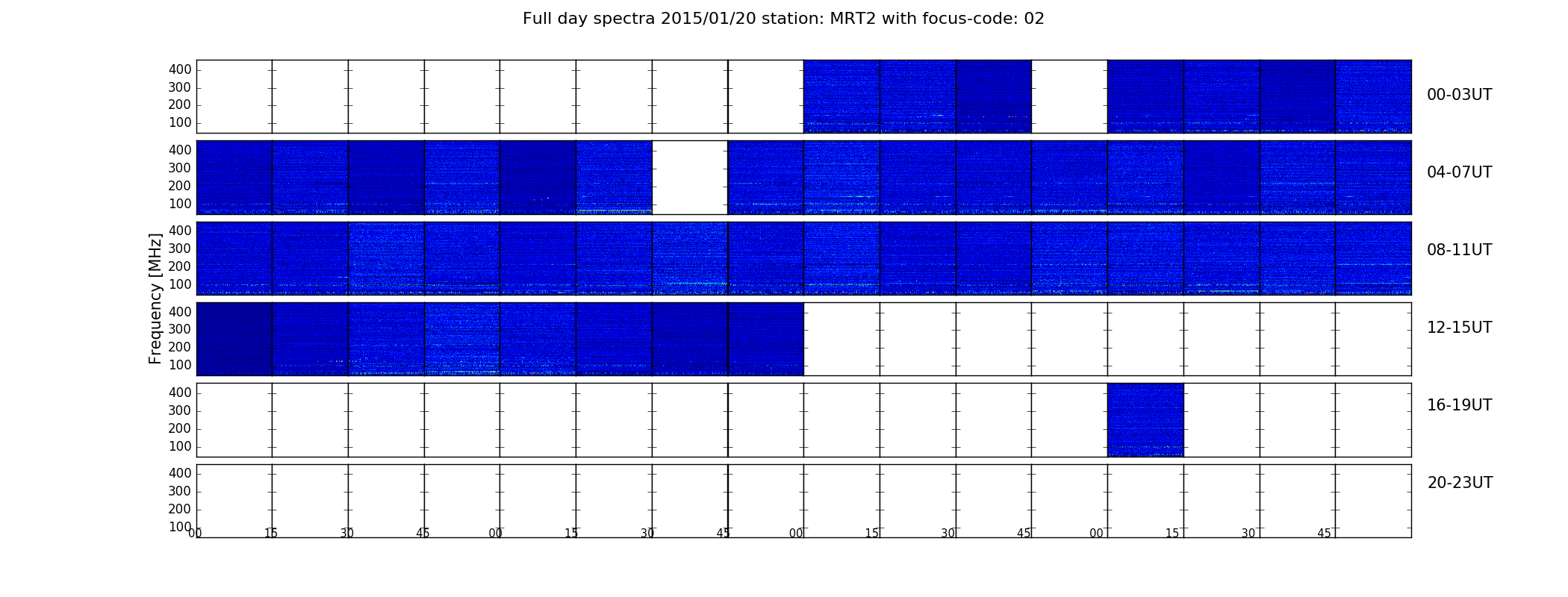 Full day spectra 2015/01/20 station: MRT2 with focus-code: 02

Frequency [MHz]

400
300
200
100

00-03UT

400
300
200
100

04-07UT

400
300
200
100

08-11UT

400
300
200
100

12-15UT

400
300
200
100

16-19UT

400
300
200
100

20-23UT

00 15 30 45 00 15 30 45 00 15 30 45 00 15 30 45